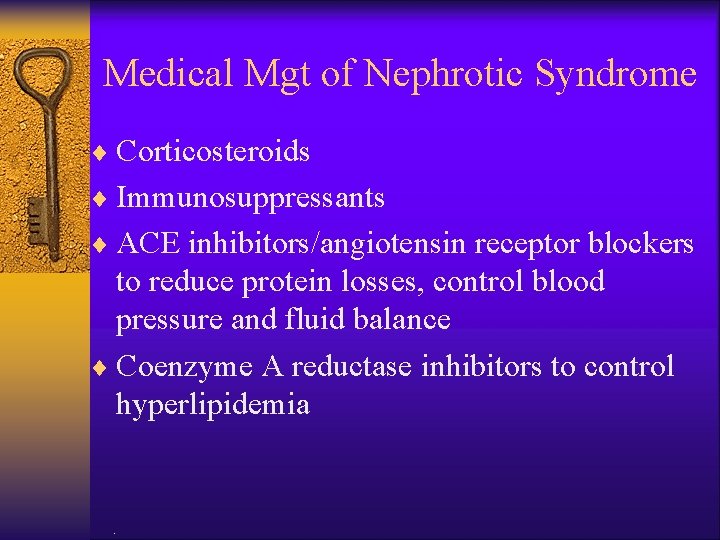 Medical Mgt of Nephrotic Syndrome

♦ Corticosteroids
♦ Immunosuppressants
♦ ACE inhibitors/angiotensin receptor blockers to reduce protein losses, control blood pressure and fluid balance
♦ Coenzyme A reductase inhibitors to control hyperlipidemia